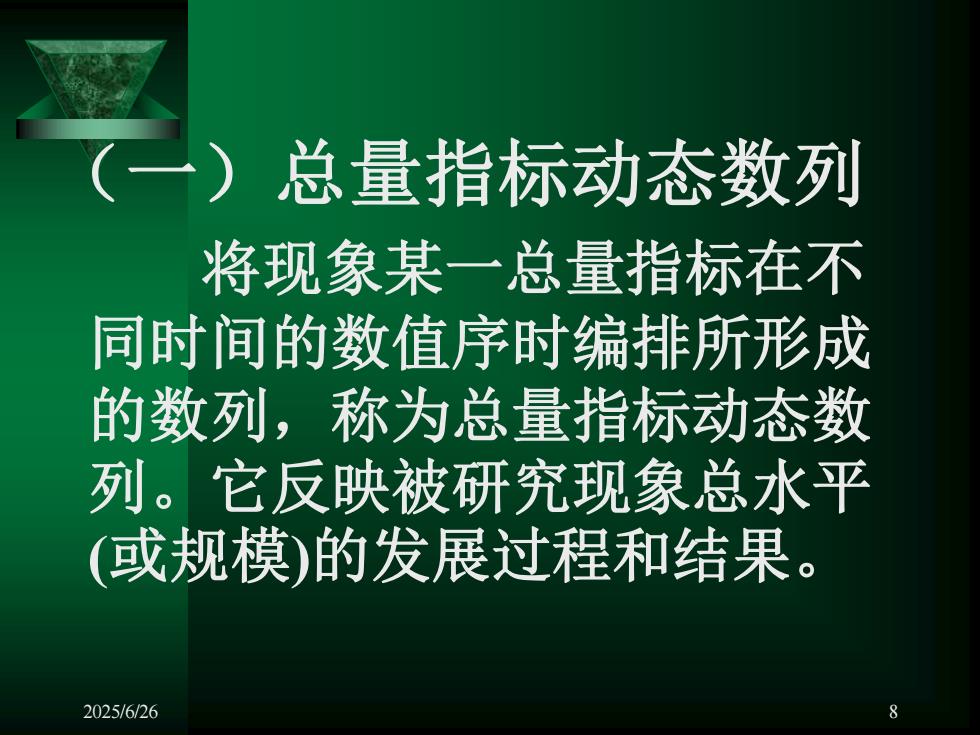 （一）总量指标动态数列

将现象某一总量指标在不同时间的数值序时编排所形成的数列，称为总量指标动态数列。它反映被研究现象总水平(或规模)的发展过程和结果。

2025/6/26

8